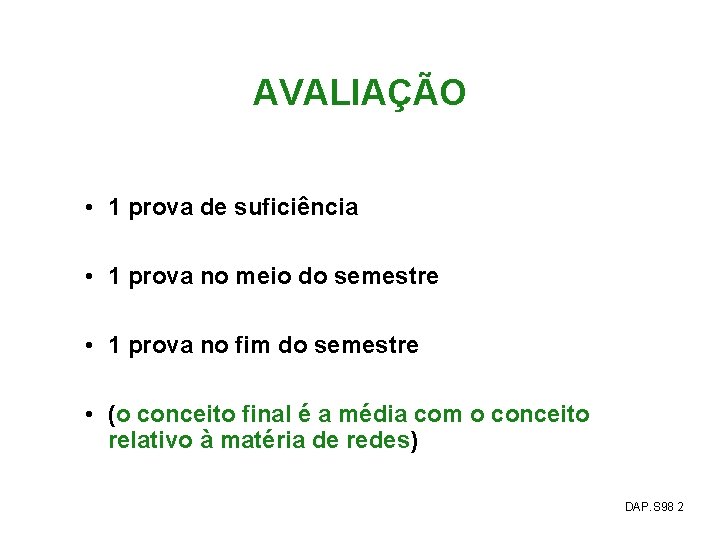 AVALIAÇÃO

• 1 prova de suficiência

• 1 prova no meio do semestre

• 1 prova no fim do semestre

• (o conceito final é a média com o conceito relativo à matéria de redes)

DAP.S98 2